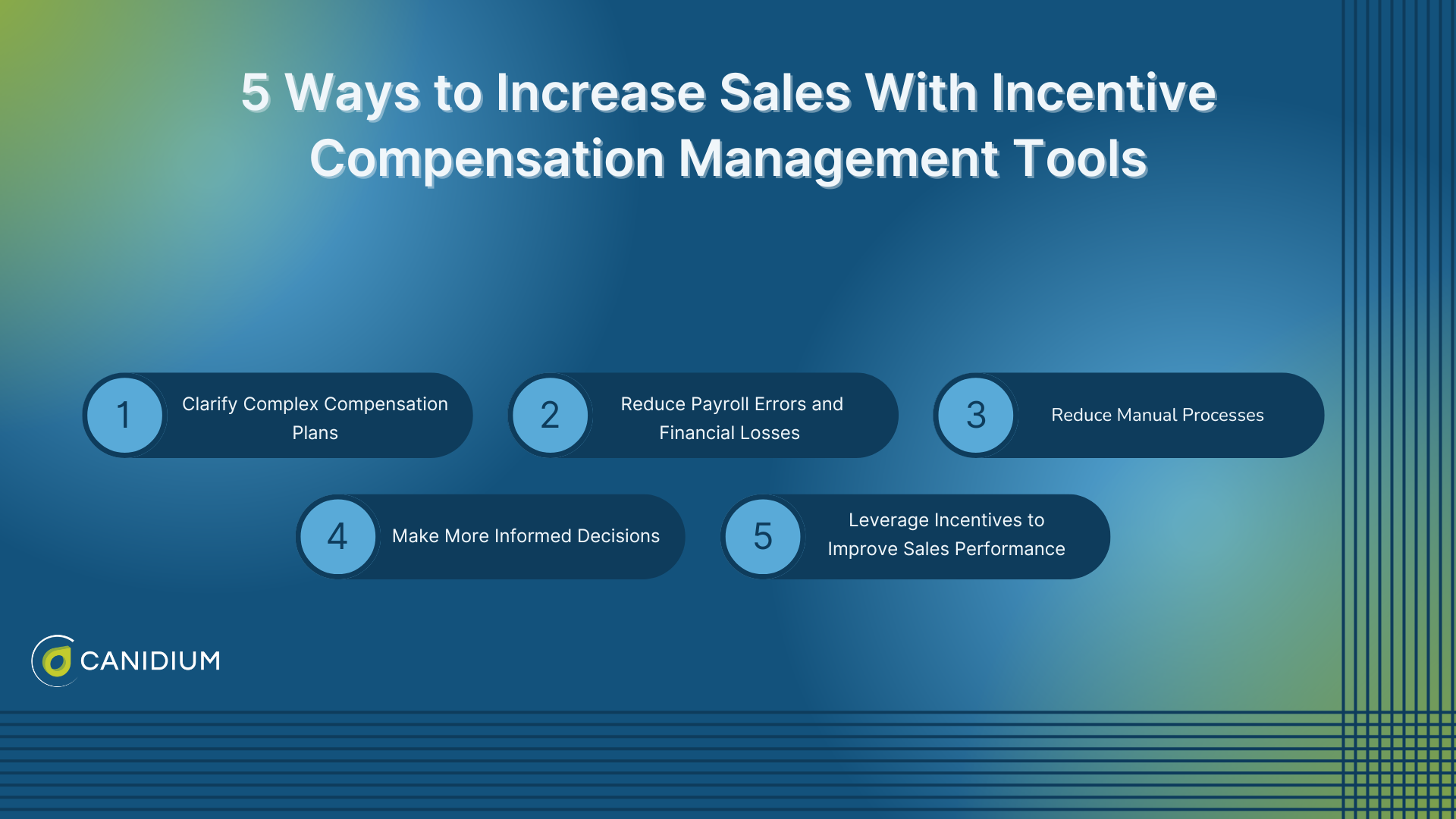 5 Ways to Increase Sales With Incentive Compensation Management Tools

1 Clarify Complex Compensation Plans

2 Reduce Payroll Errors and Financial Losses

3 Reduce Manual Processes

4 Make More Informed Decisions

5 Leverage Incentives to Improve Sales Performance

CANIDIUM